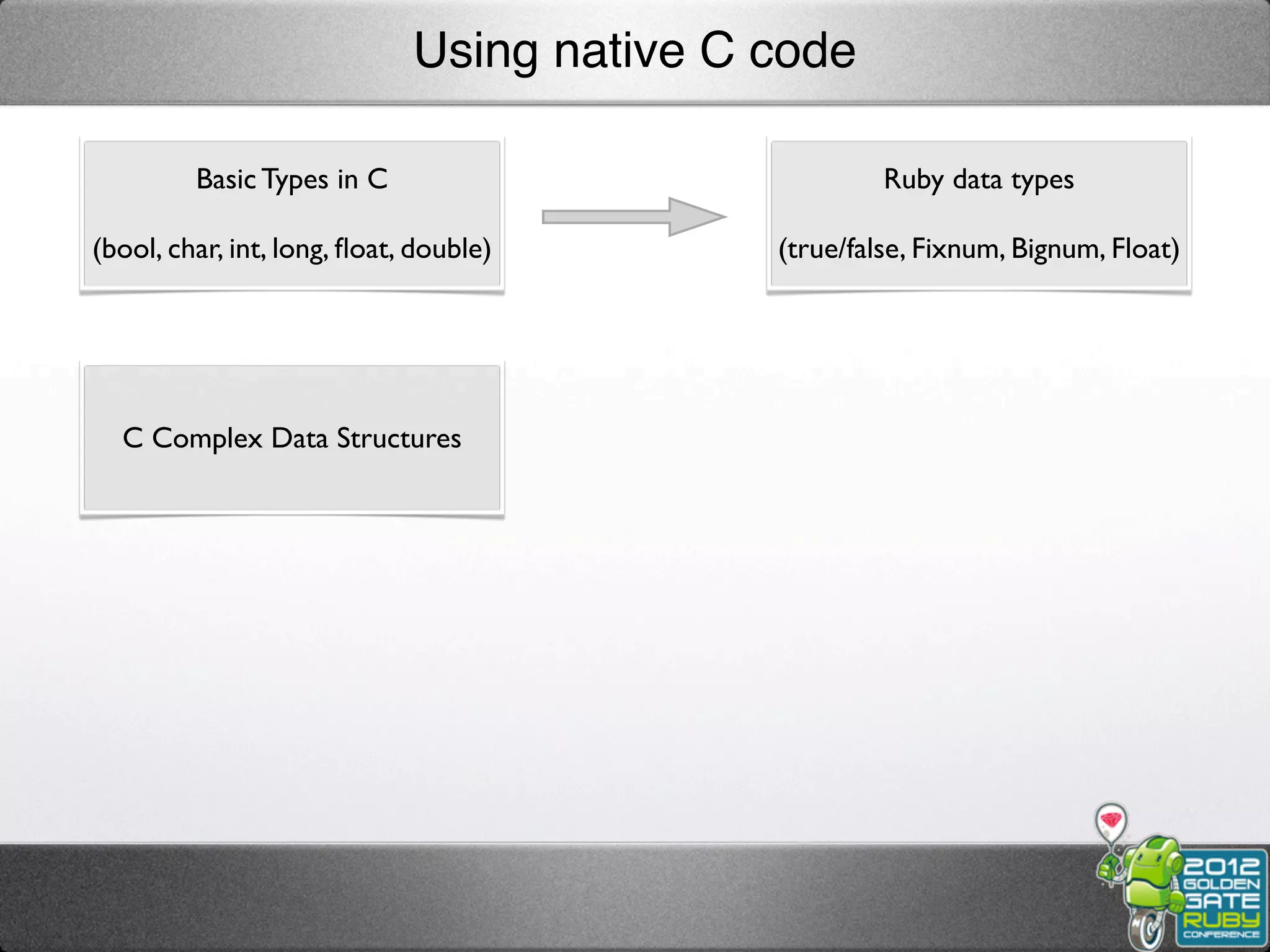 Using native C code

Basic Types in C

(bool, char, int, long, float, double)

Ruby data types

(true/false, Fixnum, Bignum, Float)

C Complex Data Structures

2012 GOLDEN GATE RUBY CONFERENCE